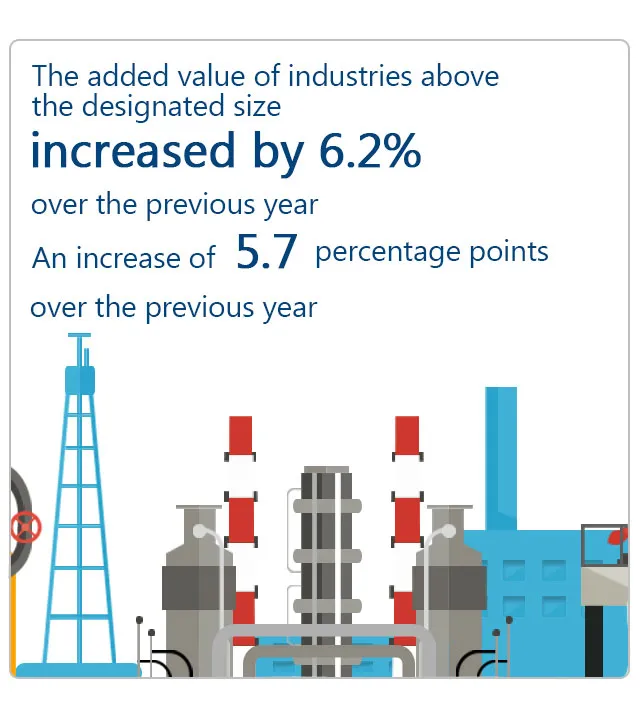 The added value of industries above the designated size

increased by 6.2%

over the previous year

An increase of 5.7 percentage points

over the previous year